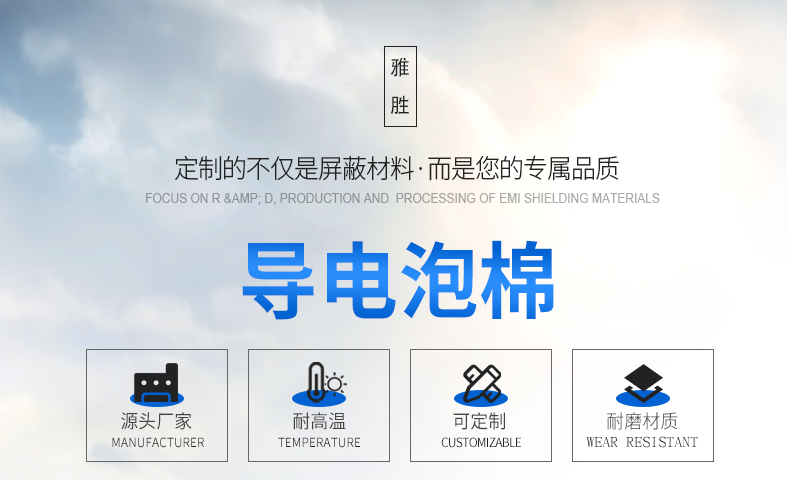 雅胜

定制的不仅是屏蔽材料·而是您的专属品质
FOCUS ON R &AMP; D, PRODUCTION AND PROCESSING OF EMI SHIELDING MATERIALS

导电泡棉

源头厂家
MANUFACTURER

耐高温
TEMPERATURE

可定制
CUSTOMIZABLE

耐磨材质
WEAR RESISTANT